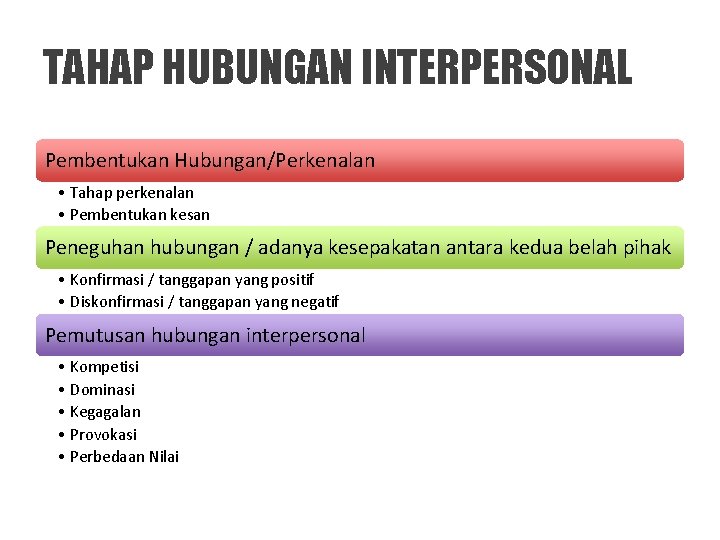 TAHAP HUBUNGAN INTERPERSONAL

Pembentukan Hubungan/Perkenalan

• Tahap perkenalan
• Pembentukan kesan

Peneguhan hubungan / adanya kesepakatan antara kedua belah pihak

• Konfirmasi / tanggapan yang positif
• Diskonfirmasi / tanggapan yang negatif

Pemutusan hubungan interpersonal

• Kompetisi
• Dominasi
• Kegagalan
• Provokasi
• Perbedaan Nilai